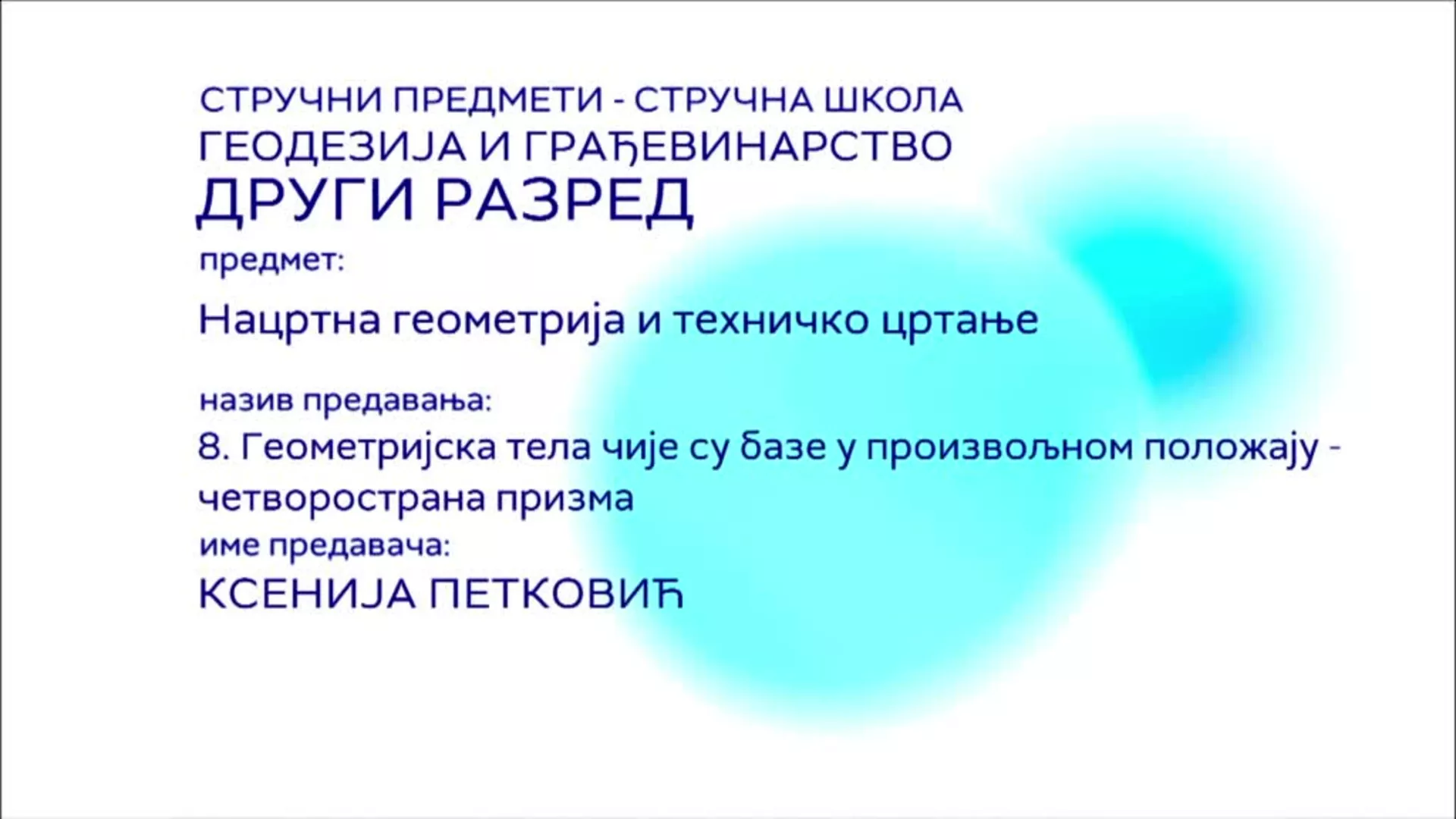 СТРУЧНИ ПРЕДМЕТИ - СТРУЧНА ШКОЛА
ГЕОДЕЗИЈА И ГРАЂЕВИНАРСТВО
ДРУГИ РАЗРЕД

предмет:

Нацртна геометрија и техничко цртање

назив предавања:

8. Геометријска тела чије су базе у произвољном положају - четворострана призма

име предавача:

КСЕНИЈА ПЕТКОВИЋ